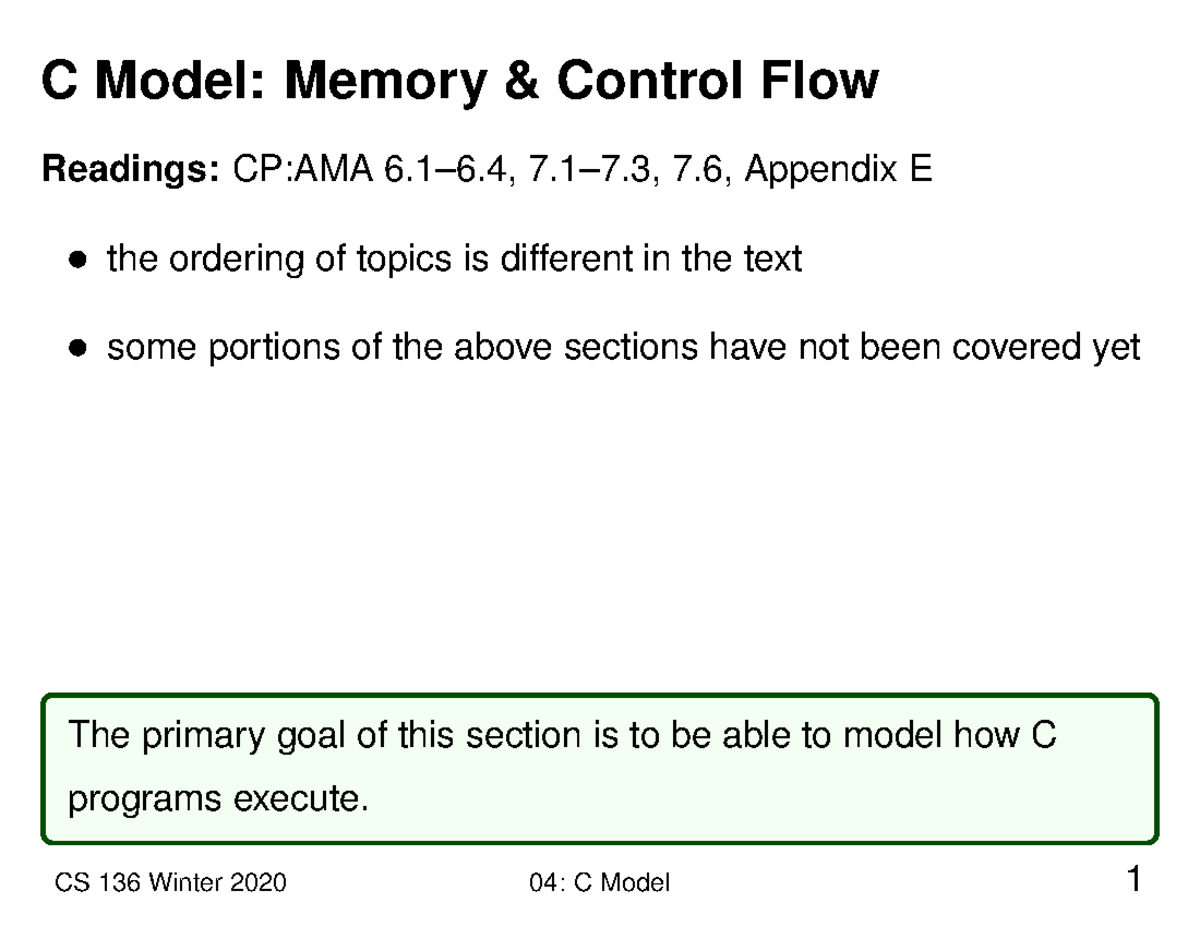 C Model: Memory & Control Flow

Readings: CP:AMA 6.1–6.4, 7.1–7.3, 7.6, Appendix E

• the ordering of topics is different in the text

• some portions of the above sections have not been covered yet

The primary goal of this section is to be able to model how C programs execute.

CS 136 Winter 2020 04: C Model 1